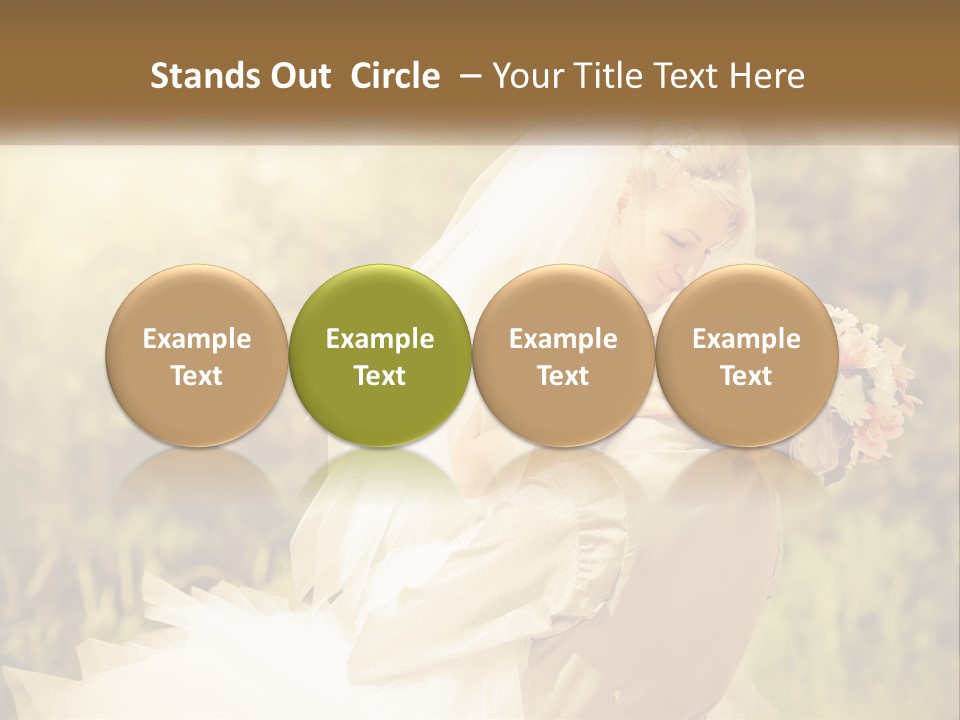 Stands Out Circle – Your Title Text Here

Example Text

Example Text

Example Text

Example Text